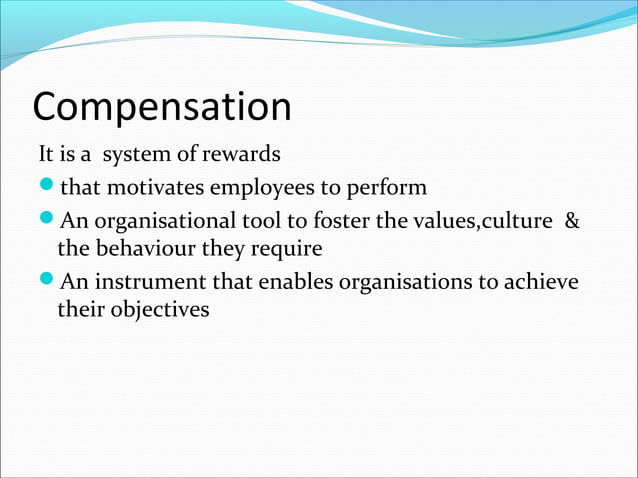 Compensation

It is a system of rewards

- that motivates employees to perform
- An organisational tool to foster the values,culture & the behaviour they require
- An instrument that enables organisations to achieve their objectives